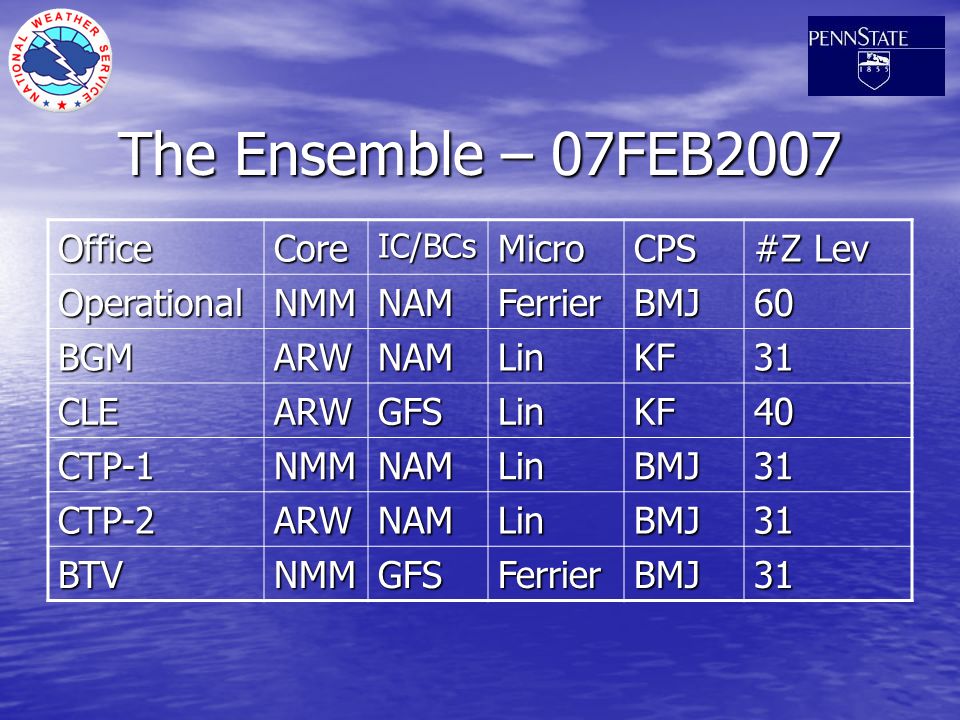 NATIONAL WEATHER SERVICE

PENNSTATE
1855

The Ensemble – 07FEB2007

| Office | Core | IC/BCs | Micro | CPS | #Z Lev |
|---|---|---|---|---|---|
| Operational | NMM | NAM | Ferrier | BMJ | 60 |
| BGM | ARW | NAM | Lin | KF | 31 |
| CLE | ARW | GFS | Lin | KF | 40 |
| CTP-1 | NMM | NAM | Lin | BMJ | 31 |
| CTP-2 | ARW | NAM | Lin | BMJ | 31 |
| BTV | NMM | GFS | Ferrier | BMJ | 31 |